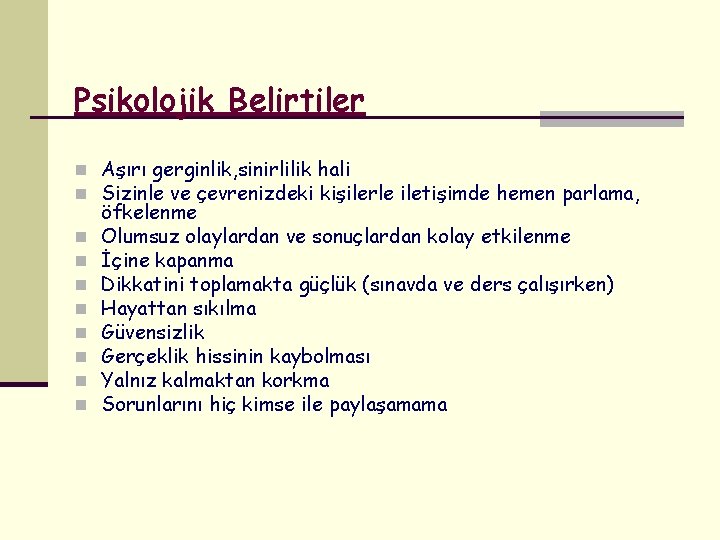 Psikolojik Belirtiler

- Aşırı gerginlik,sinirlilik hali
- Sizinle ve çevrenizdeki kişilerle iletişimde hemen parlama, öfkelenme
- Olumsuz olaylardan ve sonuçlardan kolay etkilenme
- İçine kapanma
- Dikkatini toplamakta güçlük (sınavda ve ders çalışırken)
- Hayattan sıkılma
- Güvensizlik
- Gerçeklik hissinin kaybolması
- Yalnız kalmaktan korkma
- Sorunlarını hiç kimse ile paylaşamama